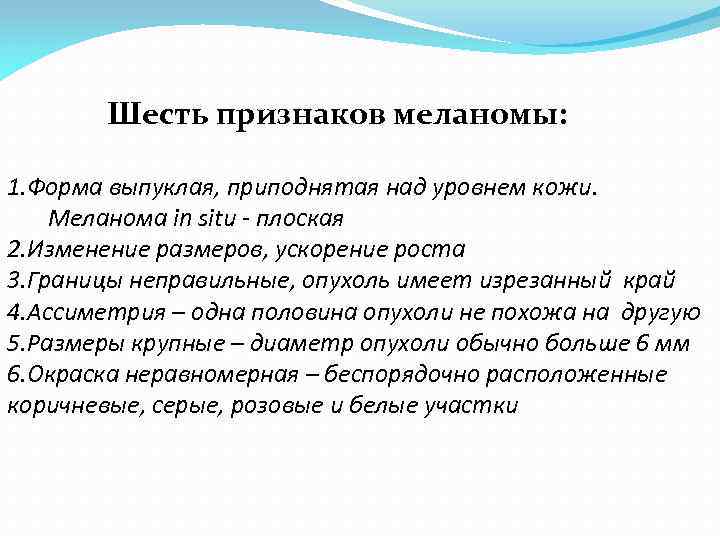 Шесть признаков меланомы:

1.Форма выпуклая, приподнятая над уровнем кожи. Меланома in situ - плоская
2.Изменение размеров, ускорение роста
3.Границы неправильные, опухоль имеет изрезанный край
4.Ассиметрия – одна половина опухоли не похожа на другую
5.Размеры крупные – диаметр опухоли обычно больше 6 мм
6.Окраска неравномерная – беспорядочно расположенные коричневые, серые, розовые и белые участки